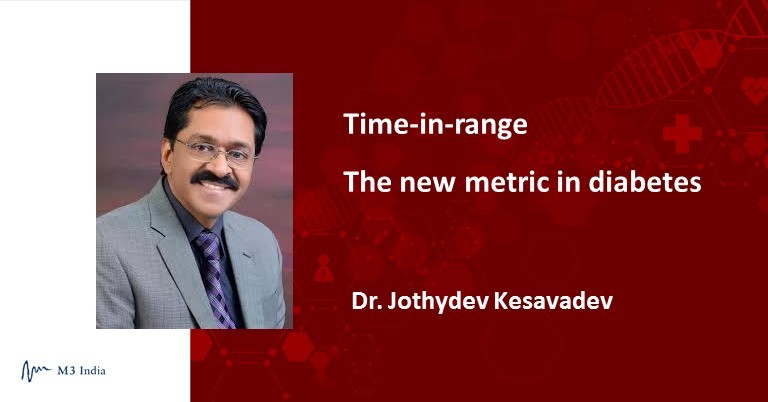 Time-in-range

The new metric in diabetes

Dr. Jothydev Kesavadev

M3 India